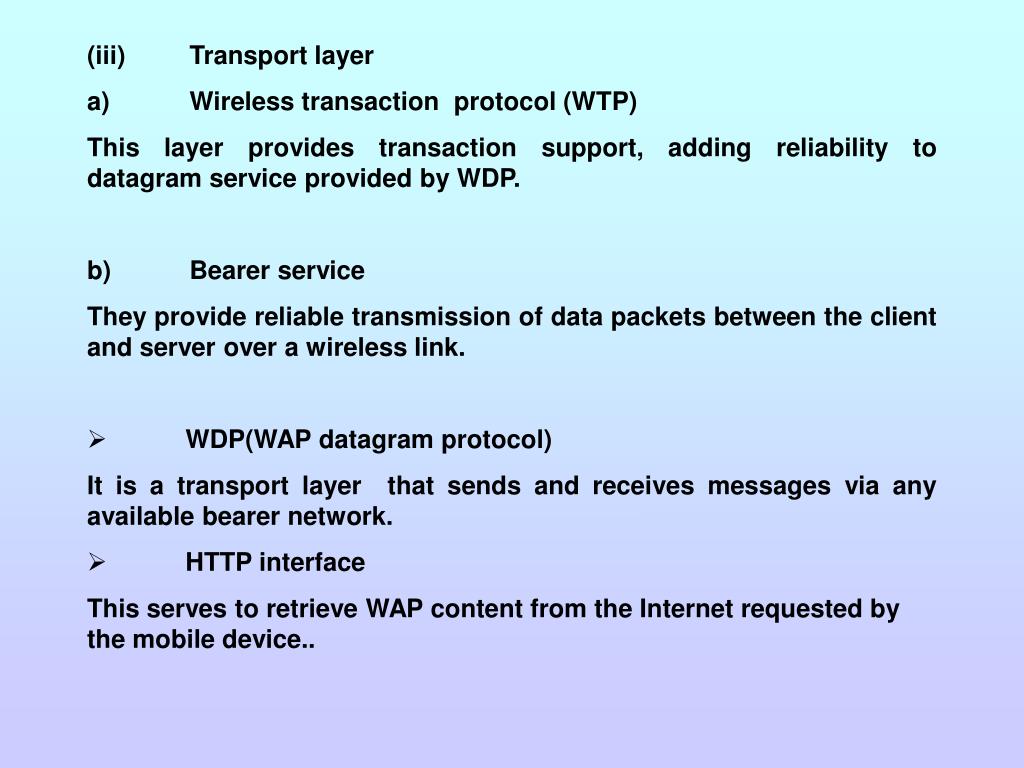 (iii) Transport layer

a) Wireless transaction protocol (WTP)

This layer provides transaction support, adding reliability to datagram service provided by WDP.

b) Bearer service

They provide reliable transmission of data packets between the client and server over a wireless link.

➢ WDP(WAP datagram protocol)

It is a transport layer that sends and receives messages via any available bearer network.

➢ HTTP interface

This serves to retrieve WAP content from the Internet requested by the mobile device..